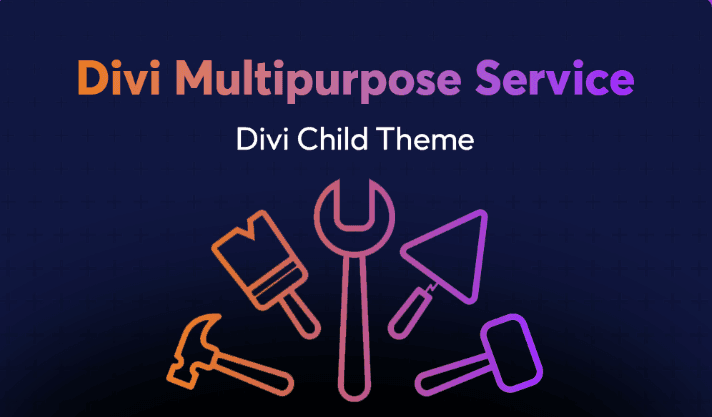 Divi Multipurpose Service

Divi Child Theme